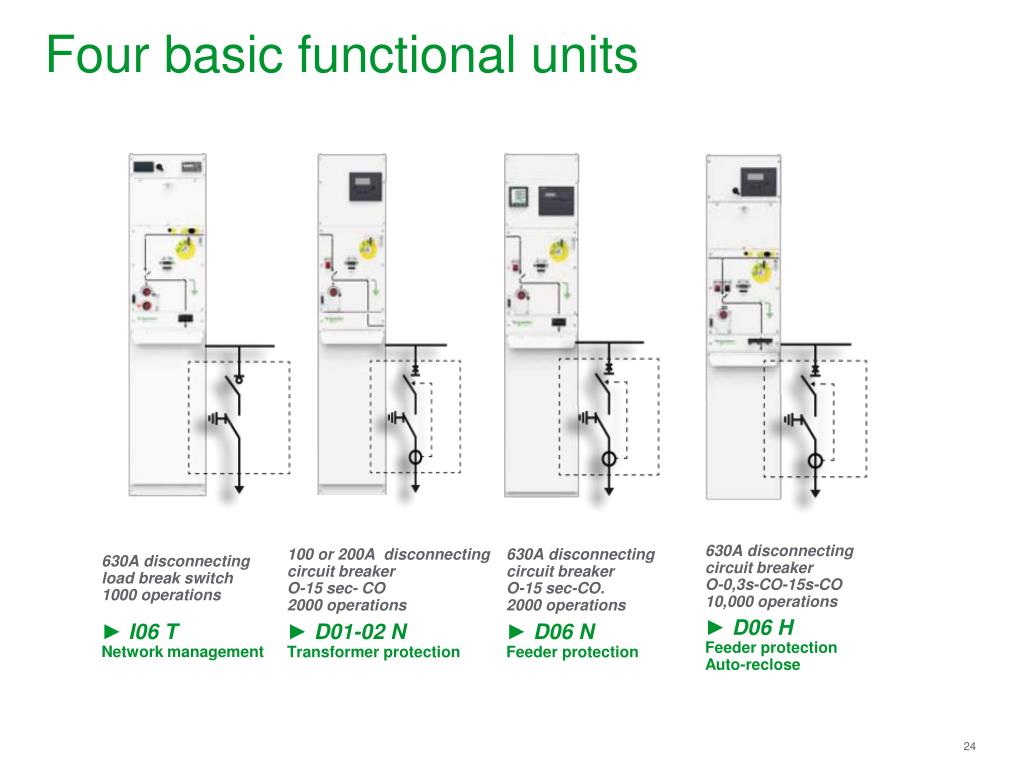 Four basic functional units

630A disconnecting load break switch 1000 operations

► I06 T
Network management

100 or 200A disconnecting circuit breaker O-15 sec- CO 2000 operations

► D01-02 N
Transformer protection

630A disconnecting circuit breaker O-15 sec-CO. 2000 operations

► D06 N
Feeder protection

630A disconnecting circuit breaker O-0,3s-CO-15s-CO 10,000 operations

► D06 H
Feeder protection
Auto-reclose

24